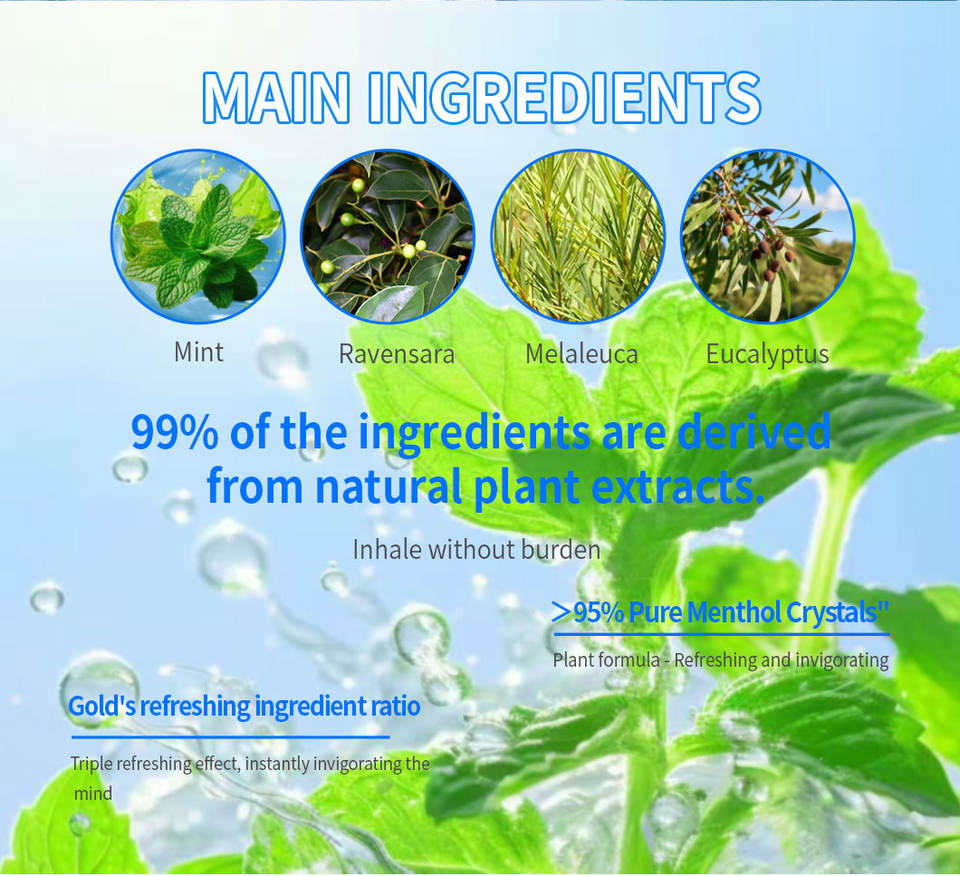 MAIN INGREDIENTS

Mint

Ravensara

Melaleuca

Eucalyptus

99% of the ingredients are derived from natural plant extracts.

Inhale without burden

>95% Pure Menthol Crystals"

Plant formula - Refreshing and invigorating

Gold's refreshing ingredient ratio

Triple refreshing effect, instantly invigorating the mind